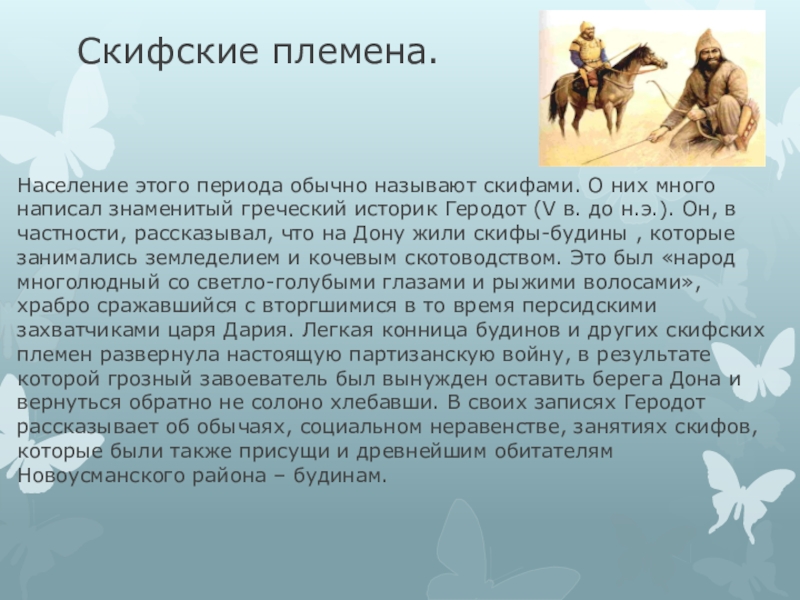 Скифские племена.

Население этого периода обычно называют скифами. О них много написал знаменитый греческий историк Геродот (V в. до н.э.). Он, в частности, рассказывал, что на Дону жили скифы-будины , которые занимались земледелием и кочевым скотоводством. Это был «народ многолюдный со светло-голубыми глазами и рыжими волосами», храбро сражавшийся с вторгшимися в то время персидскими захватчиками царя Дария. Легкая конница будинов и других скифских племен развернула настоящую партизанскую войну, в результате которой грозный завоеватель был вынужден оставить берега Дона и вернуться обратно не солоно хлебавши. В своих записях Геродот рассказывает об обычаях, социальном неравенстве, занятиях скифов, которые были также присущи и древнейшим обитателям Новоусманского района – будинам.